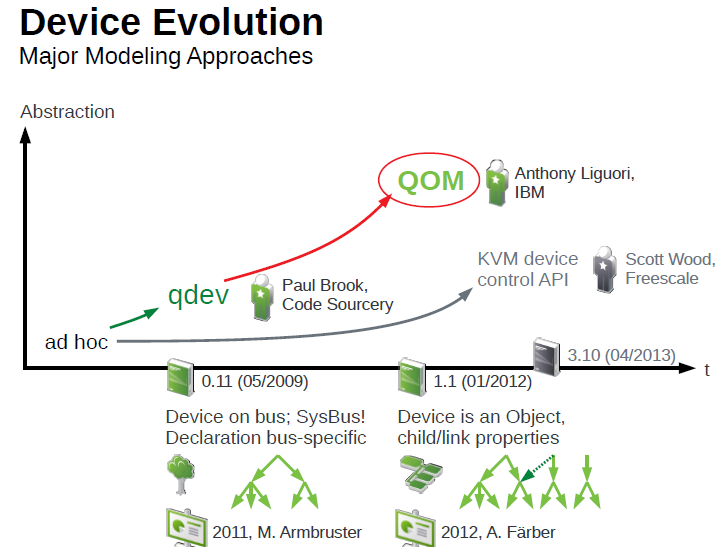 Device Evolution
Major Modeling Approaches

Abstraction

QOM

Anthony Liguori, IBM

KVM device control API

Scott Wood, Freescale

qdev

Paul Brook, Code Sourcery

ad hoc

3.10 (04/2013)

t

0.11 (05/2009)

1.1 (01/2012)

Device on bus; SysBus! Declaration bus-specific

Device is an Object, child/link properties

2011, M. Armbruster

2012, A. Färber